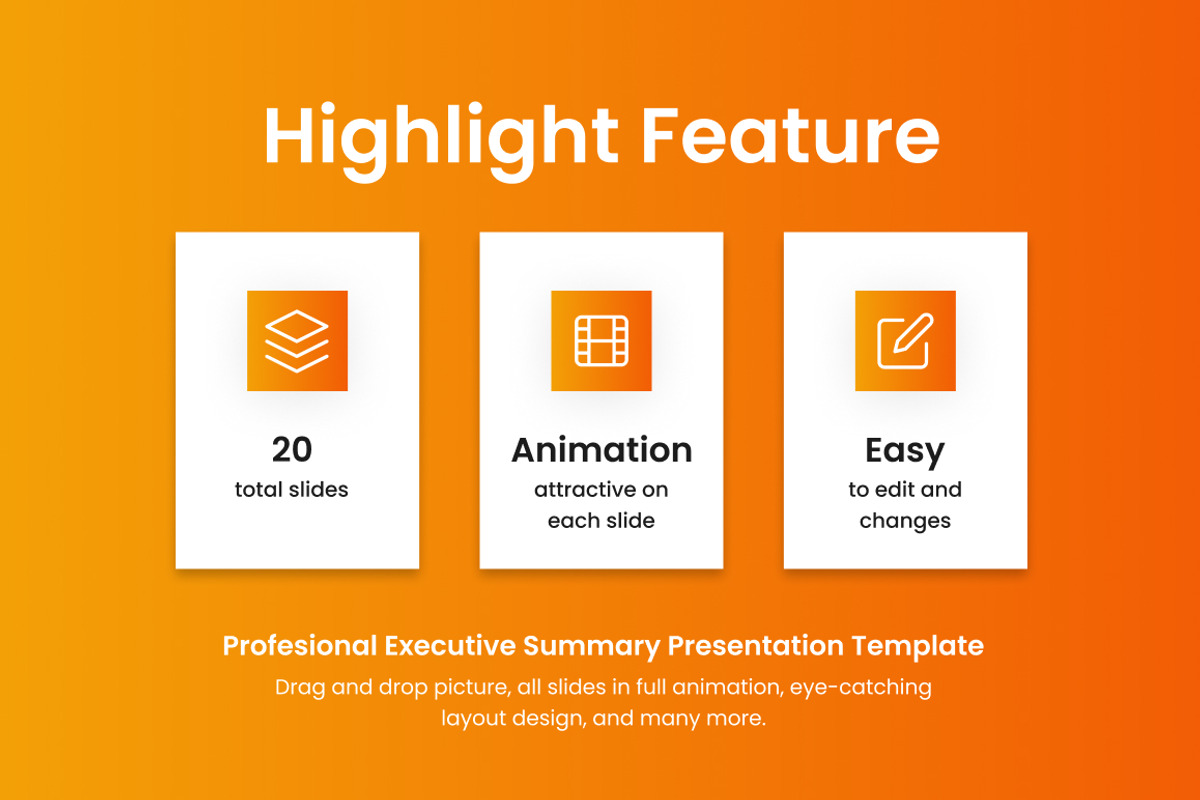 Highlight Feature

20
total slides

Animation
attractive on each slide

Easy
to edit and changes

Profesional Executive Summary Presentation Template

Drag and drop picture, all slides in full animation, eye-catching layout design, and many more.